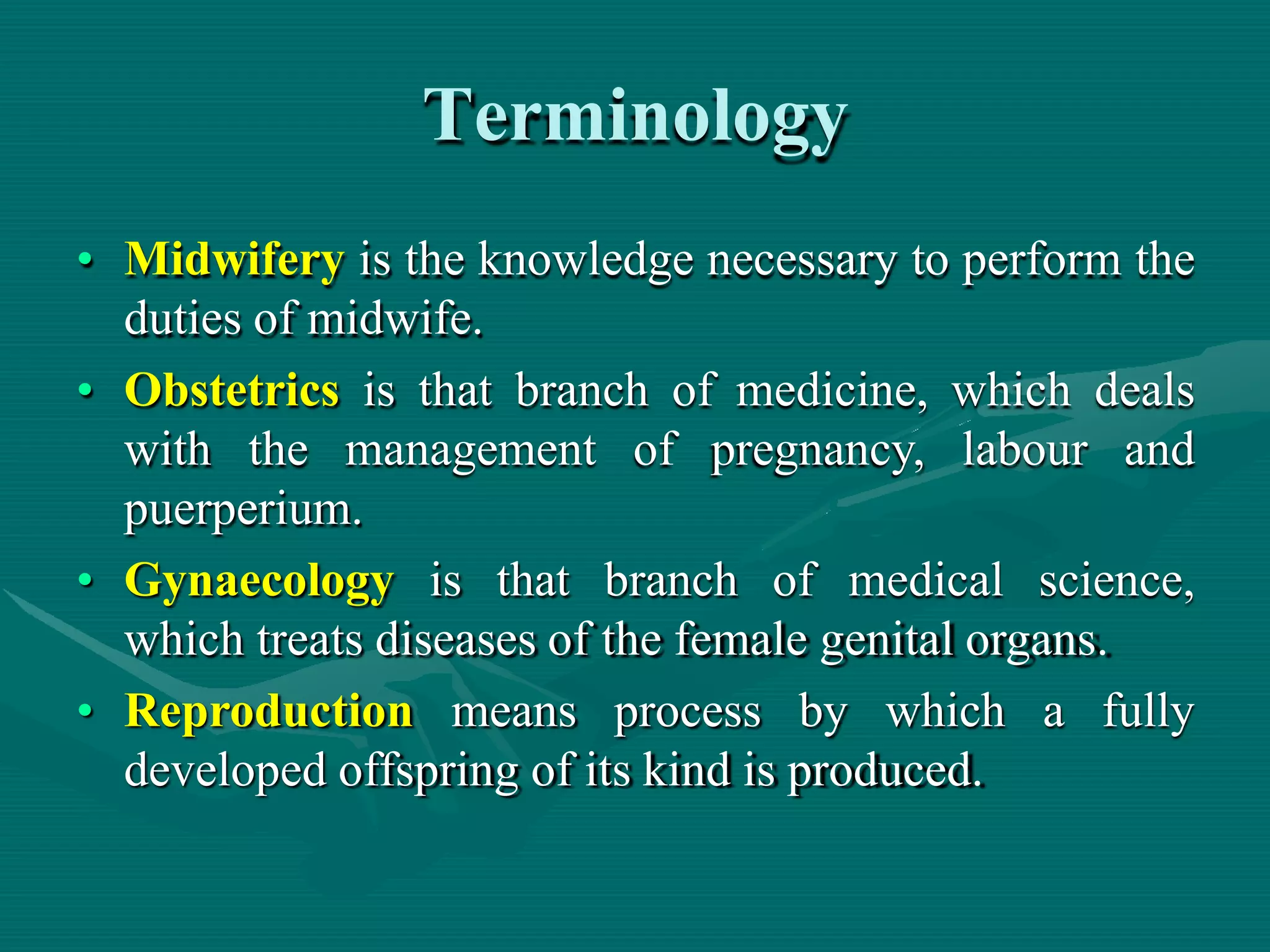 Terminology

• Midwifery is the knowledge necessary to perform the duties of midwife.

• Obstetrics is that branch of medicine, which deals with the management of pregnancy, labour and puerperium.

• Gynaecology is that branch of medical science, which treats diseases of the female genital organs.

• Reproduction means process by which a fully developed offspring of its kind is produced.